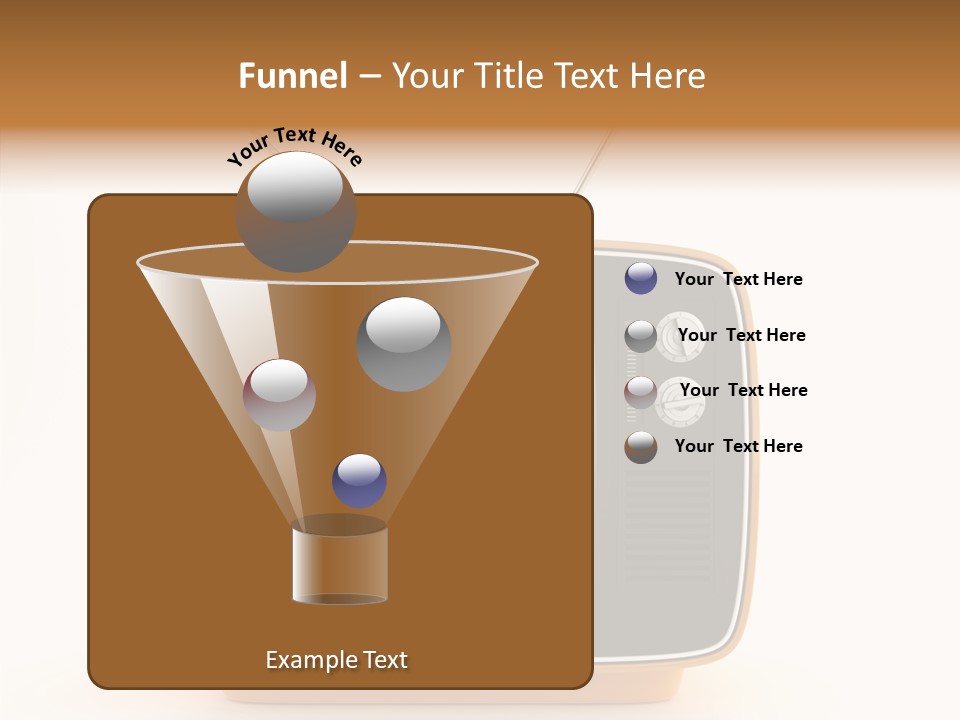 Funnel – Your Title Text Here

Your Text Here

Your Text Here

Your Text Here

Your Text Here

Your Text Here

Example Text